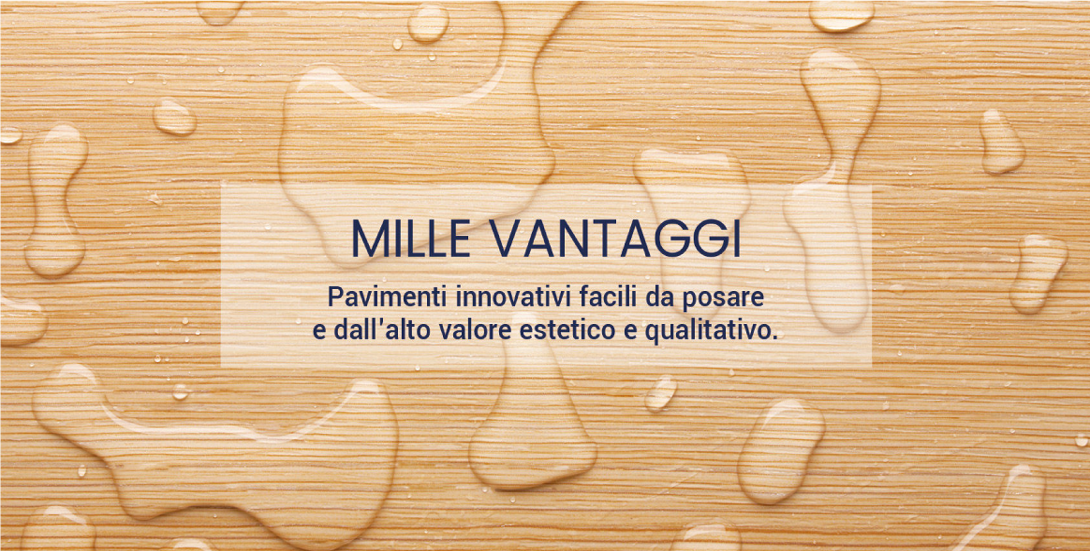 MILLE VANTAGGI

Pavimenti innovativi facili da posare e dall'alto valore estetico e qualitativo.